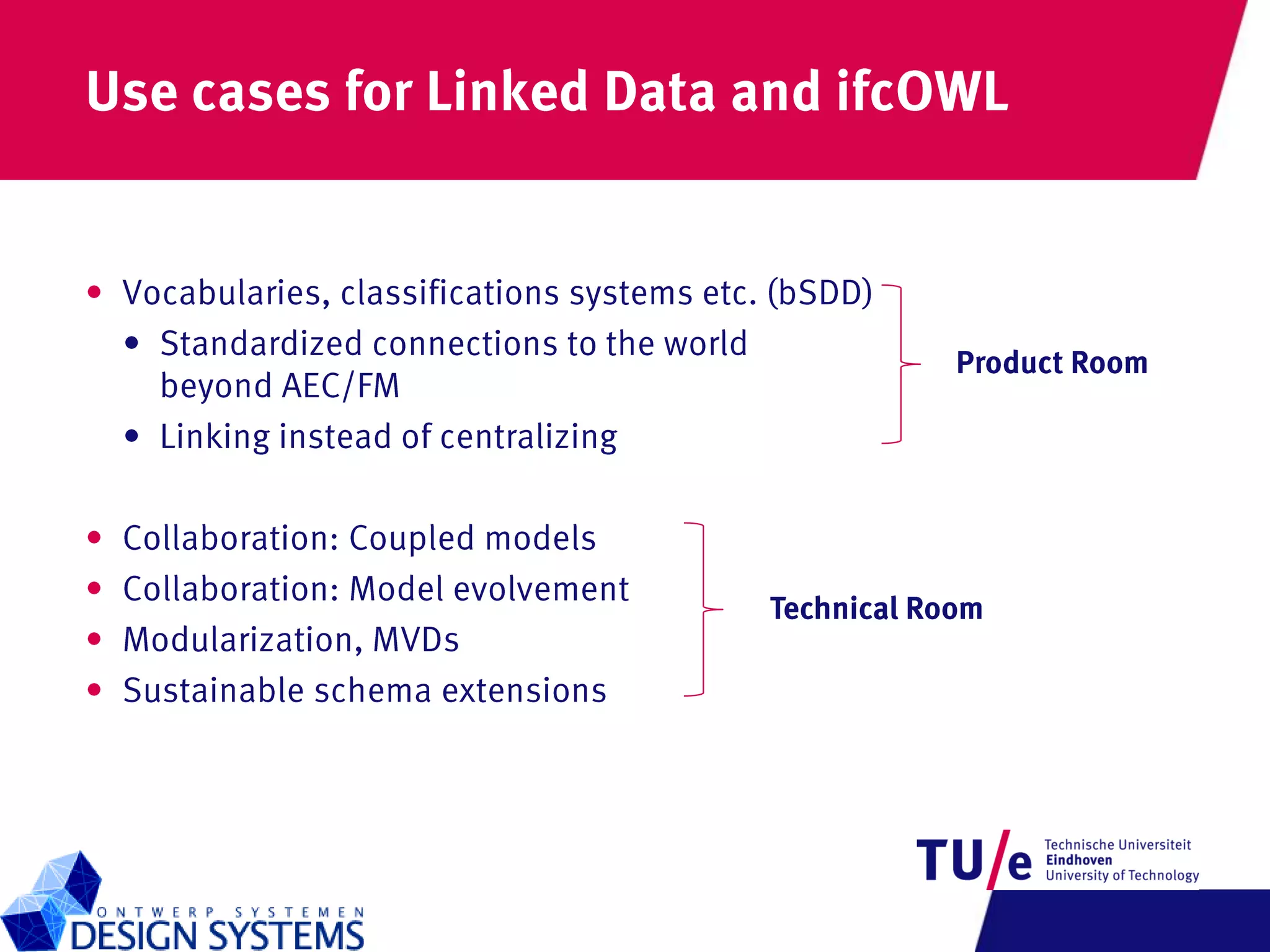 Use cases for Linked Data and ifcOWL

• Vocabularies, classifications systems etc. (bSDD)
  • Standardized connections to the world beyond AEC/FM
  • Linking instead of centralizing

Product Room

• Collaboration: Coupled models
• Collaboration: Model evolvement
• Modularization, MVDs
• Sustainable schema extensions

Technical Room

ONTWERP SYSTEMEN
DESIGN SYSTEMS

TU/e Technische Universiteit Eindhoven University of Technology